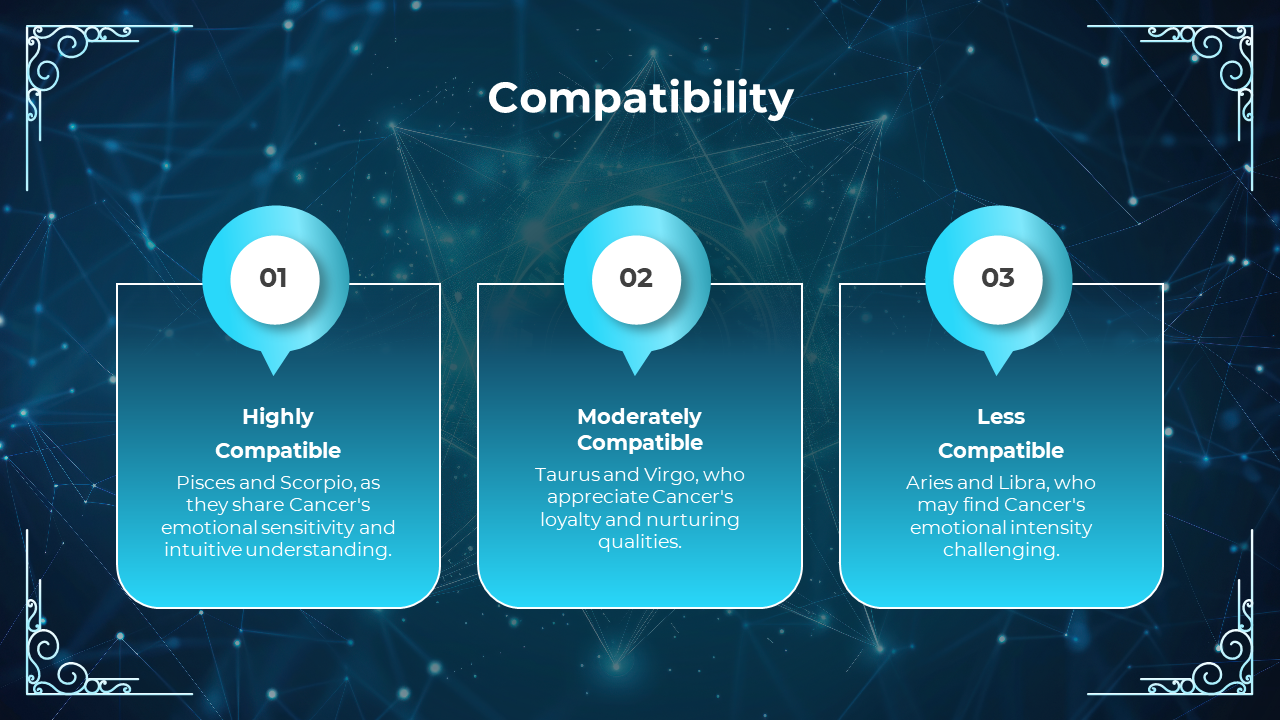 Compatibility

01

Highly Compatible

Pisces and Scorpio, as they share Cancer's emotional sensitivity and intuitive understanding.

02

Moderately Compatible

Taurus and Virgo, who appreciate Cancer's loyalty and nurturing qualities.

03

Less Compatible

Aries and Libra, who may find Cancer's emotional intensity challenging.